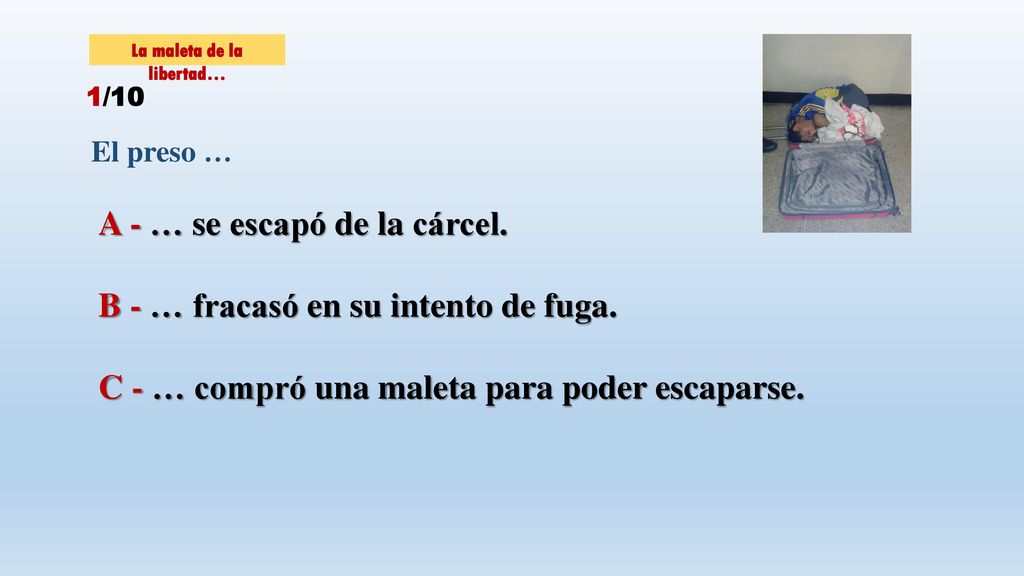 La maleta de la libertad…

1/10

El preso …

A - … se escapó de la cárcel.

B - … fracasó en su intento de fuga.

C - … compró una maleta para poder escaparse.